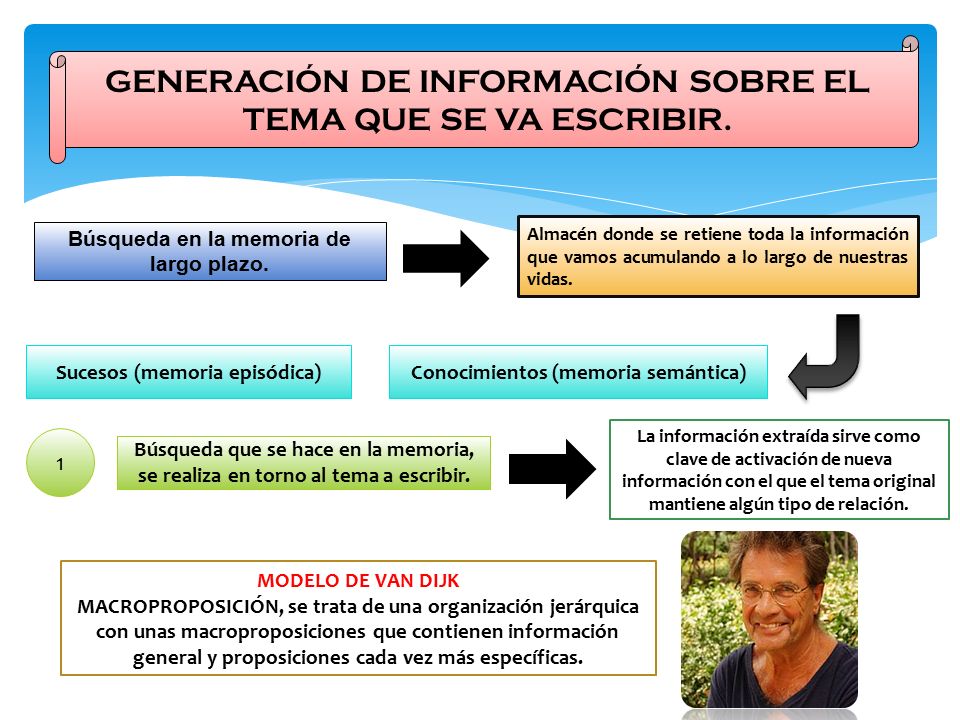 GENERACIÓN DE INFORMACIÓN SOBRE EL TEMA QUE SE VA ESCRIBIR.

Búsqueda en la memoria de largo plazo.

Almacén donde se retiene toda la información que vamos acumulando a lo largo de nuestras vidas.

Sucesos (memoria episódica)

Conocimientos (memoria semántica)

1

Búsqueda que se hace en la memoria, se realiza en torno al tema a escribir.

La información extraída sirve como clave de activación de nueva información con el que el tema original mantiene algún tipo de relación.

MODELO DE VAN DIJK
MACROPROPOSICIÓN, se trata de una organización jerárquica con unas macroproposiciones que contienen información general y proposiciones cada vez más específicas.